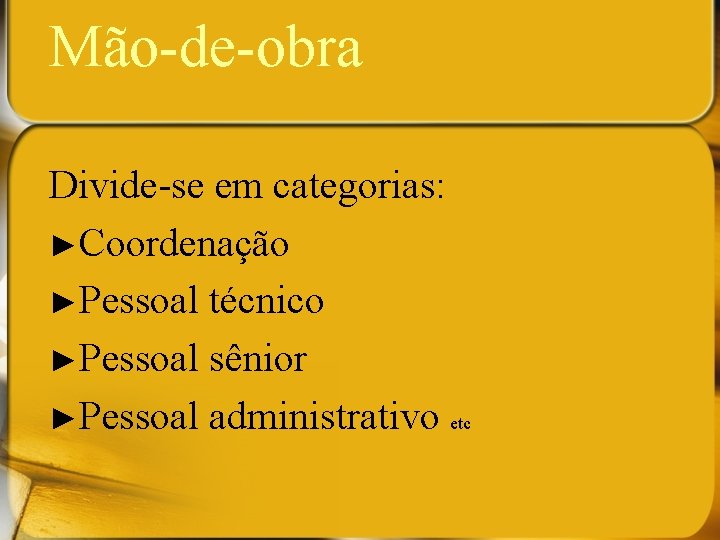 Mão-de-obra

Divide-se em categorias:

►Coordenação

►Pessoal técnico

►Pessoal sênior

►Pessoal administrativo etc